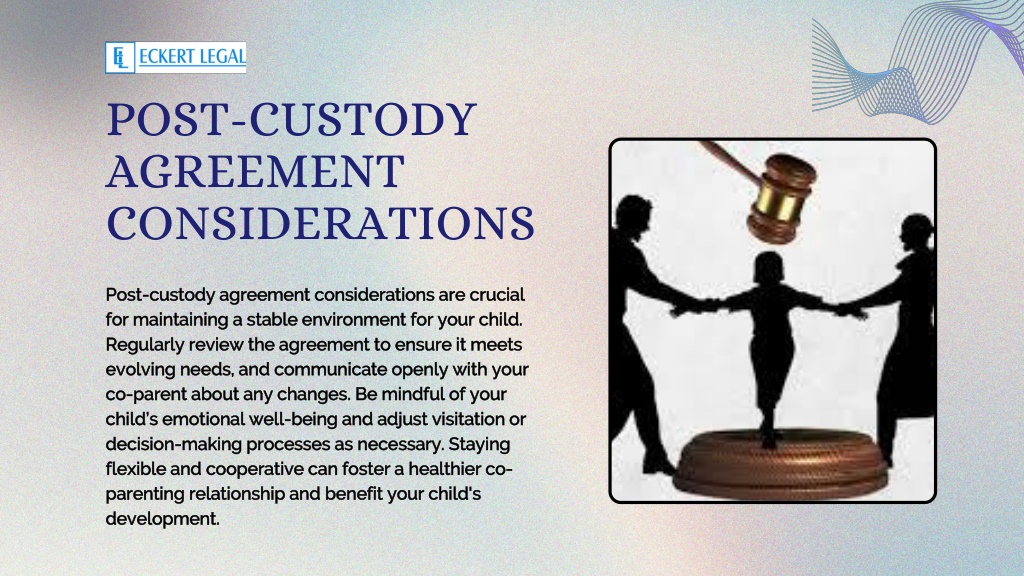 EL ECKERT LEGAL

POST-CUSTODY AGREEMENT CONSIDERATIONS

Post-custody agreement considerations are crucial for maintaining a stable environment for your child. Regularly review the agreement to ensure it meets evolving needs, and communicate openly with your co-parent about any changes. Be mindful of your child's emotional well-being and adjust visitation or decision-making processes as necessary. Staying flexible and cooperative can foster a healthier co-parenting relationship and benefit your child's development.